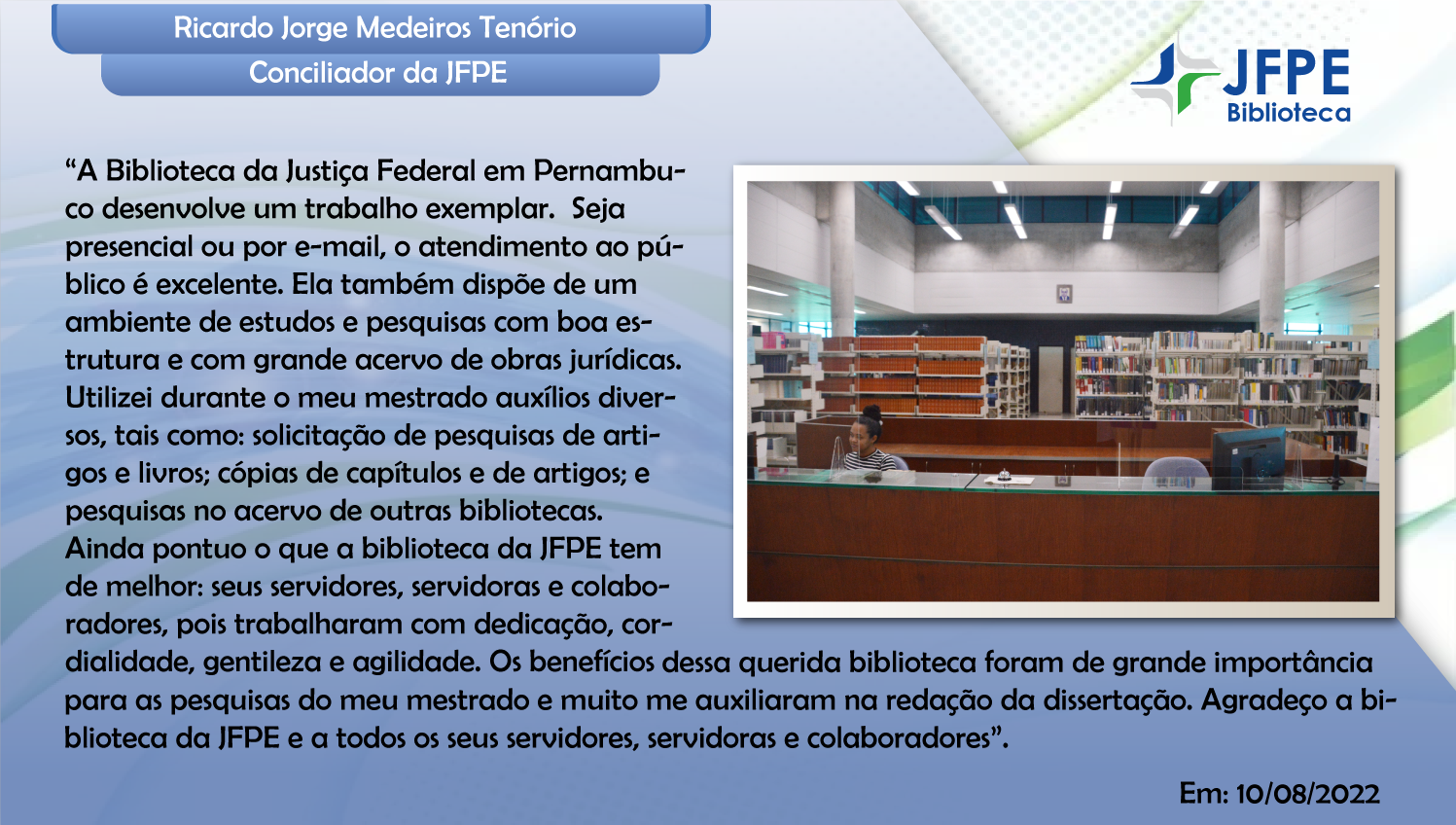 Ricardo Jorge Medeiros Tenório
Conciliador da JFPE

JFPE
Biblioteca

“A Biblioteca da Justiça Federal em Pernambuco desenvolve um trabalho exemplar.  Seja presencial ou por e-mail, o atendimento ao público é excelente. Ela também dispõe de um ambiente de estudos e pesquisas com boa estrutura e com grande acervo de obras jurídicas. Utilizei durante o meu mestrado auxílios diversos, tais como: solicitação de pesquisas de artigos e livros; cópias de capítulos e de artigos; e pesquisas no acervo de outras bibliotecas. Ainda pontuo o que a biblioteca da JFPE tem de melhor: seus servidores, servidoras e colaboradores, pois trabalharam com dedicação, cordialidade, gentileza e agilidade. Os benefícios dessa querida biblioteca foram de grande importância para as pesquisas do meu mestrado e muito me auxiliaram na redação da dissertação. Agradeço a biblioteca da JFPE e a todos os seus servidores, servidoras e colaboradores”.

Em: 10/08/2022